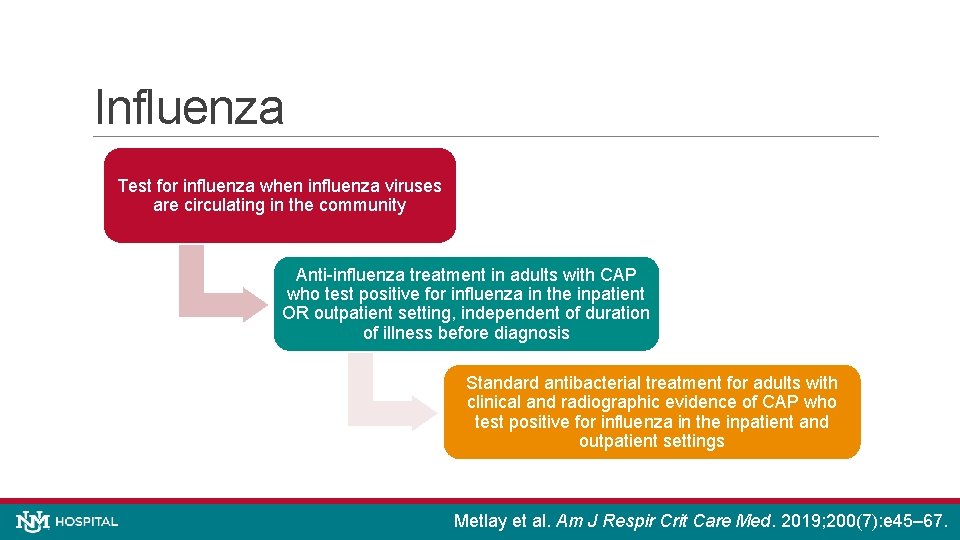 Influenza

Test for influenza when influenza viruses are circulating in the community

Anti-influenza treatment in adults with CAP who test positive for influenza in the inpatient OR outpatient setting, independent of duration of illness before diagnosis

Standard antibacterial treatment for adults with clinical and radiographic evidence of CAP who test positive for influenza in the inpatient and outpatient settings

NM HOSPITAL

Metlay et al. Am J Respir Crit Care Med. 2019;200(7):e45–67.